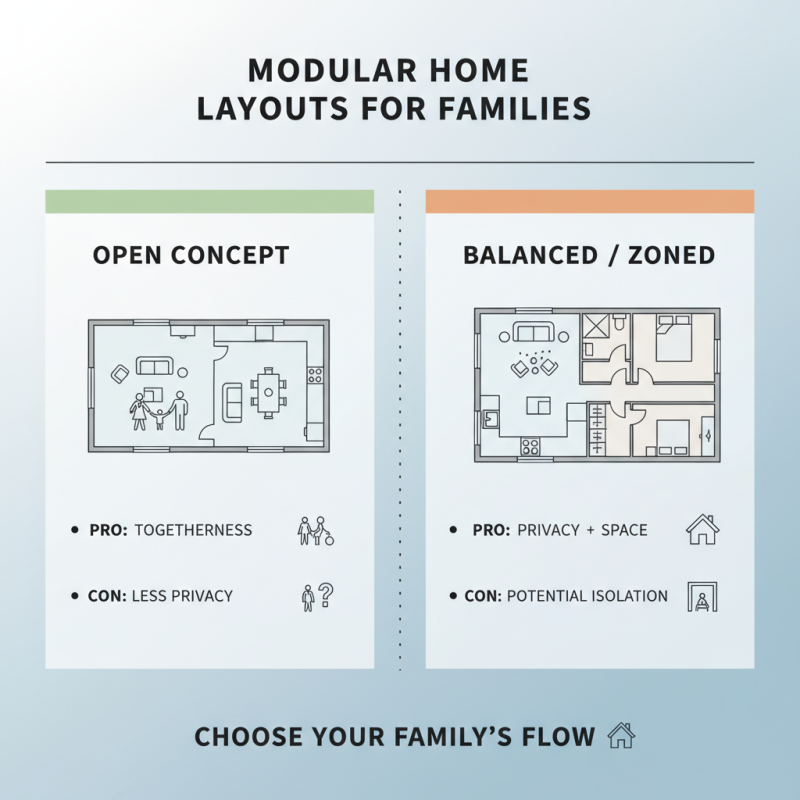 MODULAR HOME LAYOUTS FOR FAMILIES

OPEN CONCEPT

• PRO: TOGETHERNESS

• CON: LESS PRIVACY

BALANCED / ZONED

• PRO: PRIVACY + SPACE

• CON: POTENTIAL ISOLATION

CHOOSE YOUR FAMILY'S FLOW